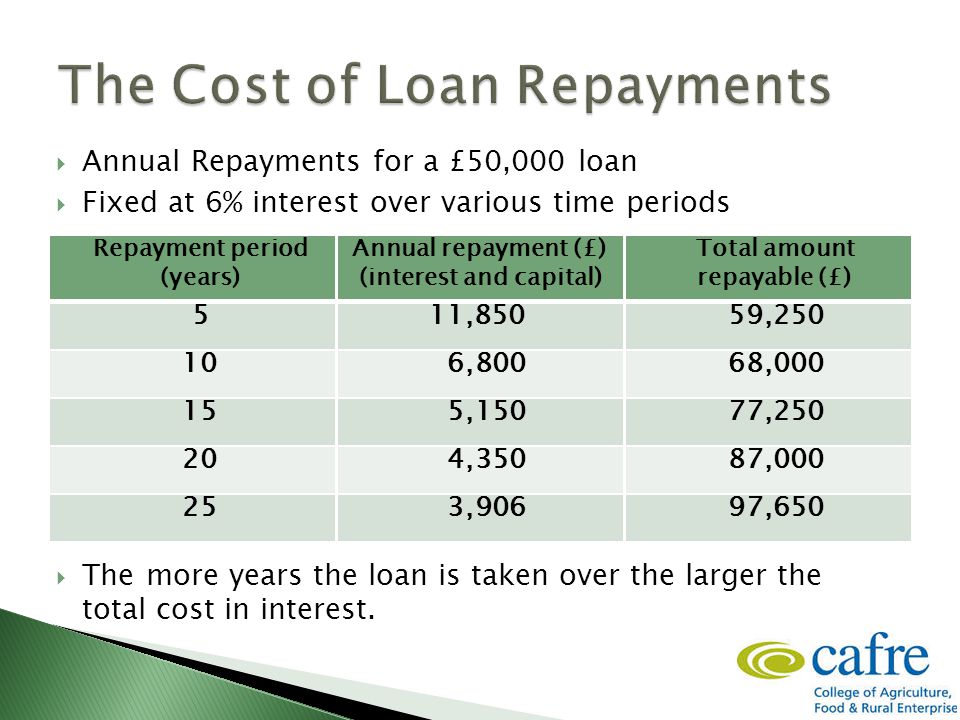 The Cost of Loan Repayments

Annual Repayments for a £50,000 loan

Fixed at 6% interest over various time periods

| Repayment period (years) | Annual repayment (£) (interest and capital) | Total amount repayable (£) |
|---|---|---|
| 5 | 11,850 | 59,250 |
| 10 | 6,800 | 68,000 |
| 15 | 5,150 | 77,250 |
| 20 | 4,350 | 87,000 |
| 25 | 3,906 | 97,650 |

The more years the loan is taken over the larger the total cost in interest.

cafre
College of Agriculture, Food & Rural Enterprise